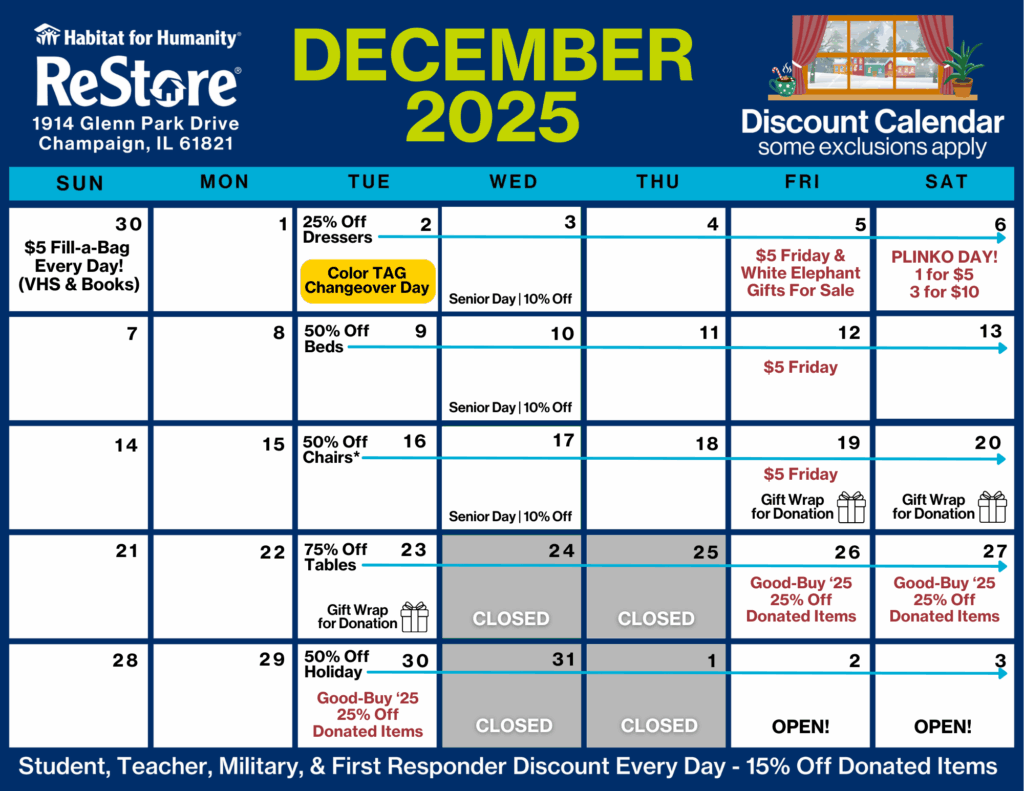 Habitat for Humanity®
ReStore®
1914 Glenn Park Drive
Champaign, IL 61821

DECEMBER 2025

Discount Calendar
some exclusions apply

| SUN | MON | TUE | WED | THU | FRI | SAT |
|---|---|---|---|---|---|---|
| 30 $5 Fill-a-Bag Every Day! (VHS & Books) | 1 | 2 25% Off Dressers Color TAG Changeover Day | 3 Senior Day \| 10% Off | 4 | 5 $5 Friday & White Elephant Gifts For Sale | 6 PLINKO DAY! 1 for $5 3 for $10 |
| 7 | 8 | 9 50% Off Beds | 10 Senior Day \| 10% Off | 11 | 12 $5 Friday | 13 |
| 14 | 15 | 16 50% Off Chairs* | 17 Senior Day \| 10% Off | 18 | 19 $5 Friday Gift Wrap for Donation | 20 Gift Wrap for Donation |
| 21 | 22 | 23 75% Off Tables Gift Wrap for Donation | 24 CLOSED | 25 CLOSED | 26 Good-Buy '25 25% Off Donated Items | 27 Good-Buy '25 25% Off Donated Items |
| 28 | 29 | 30 50% Off Holiday Good-Buy '25 25% Off Donated Items | 31 CLOSED | 1 CLOSED | 2 OPEN! | 3 OPEN! |

Student, Teacher, Military, & First Responder Discount Every Day - 15% Off Donated Items